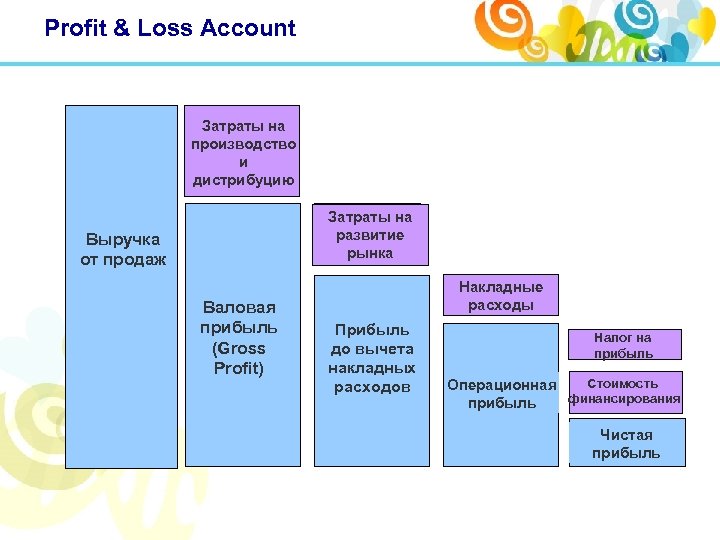 Profit & Loss Account

Выручка от продаж

Затраты на производство и дистрибуцию

Валовая прибыль (Gross Profit)

Затраты на развитие рынка

Прибыль до вычета накладных расходов

Накладные расходы

Операционная прибыль

Налог на прибыль

Стоимость финансирования

Чистая прибыль